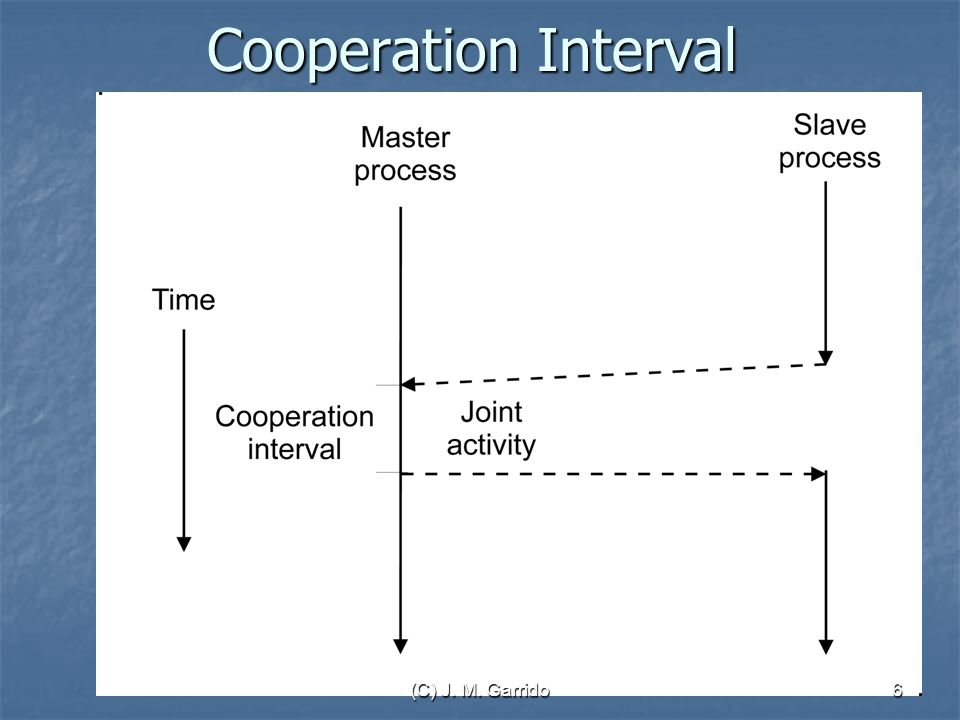 Cooperation Interval

Master process

Slave process

Time

Cooperation interval

Joint activity

(C) J. M. Garrido

6